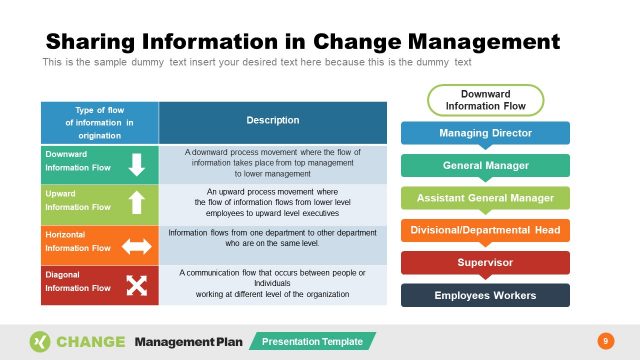 Sharing Information in Change Management

This is the sample dummy text insert your desired text here because this is the dummy text

| Type of flow of information in origination | Description |
|---|---|
| Downward Information Flow | A downward process movement where the flow of information takes place from top management to lower management |
| Upward Information Flow | An upward process movement where the flow of information flows from lower level employees to upward level executives |
| Horizontal Information Flow | Information flows from one department to other department who are on the same level. |
| Diagonal Information Flow | A communication flow that occurs between people or Individuals working at different level of the organization |

Downward Information Flow

Managing Director

General Manager

Assistant General Manager

Divisional/Departmental Head

Supervisor

Employees Workers

CHANGE Management Plan Presentation Template

9